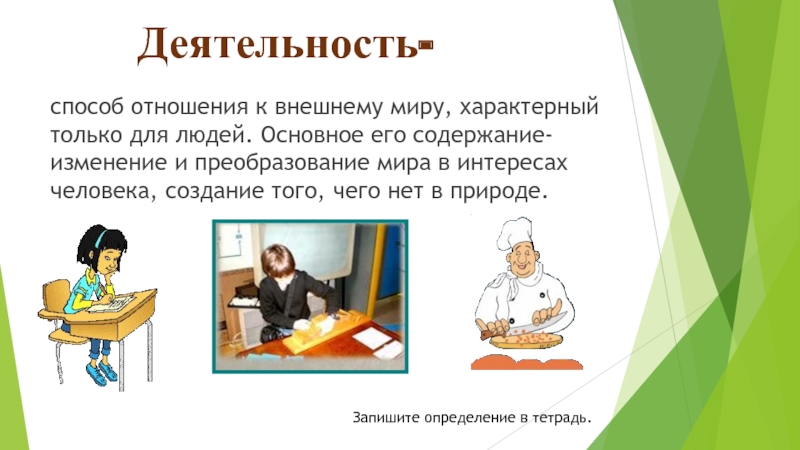 Деятельность-

способ отношения к внешнему миру, характерный только для людей. Основное его содержание- изменение и преобразование мира в интересах человека, создание того, чего нет в природе.

Запишите определение в тетрадь.